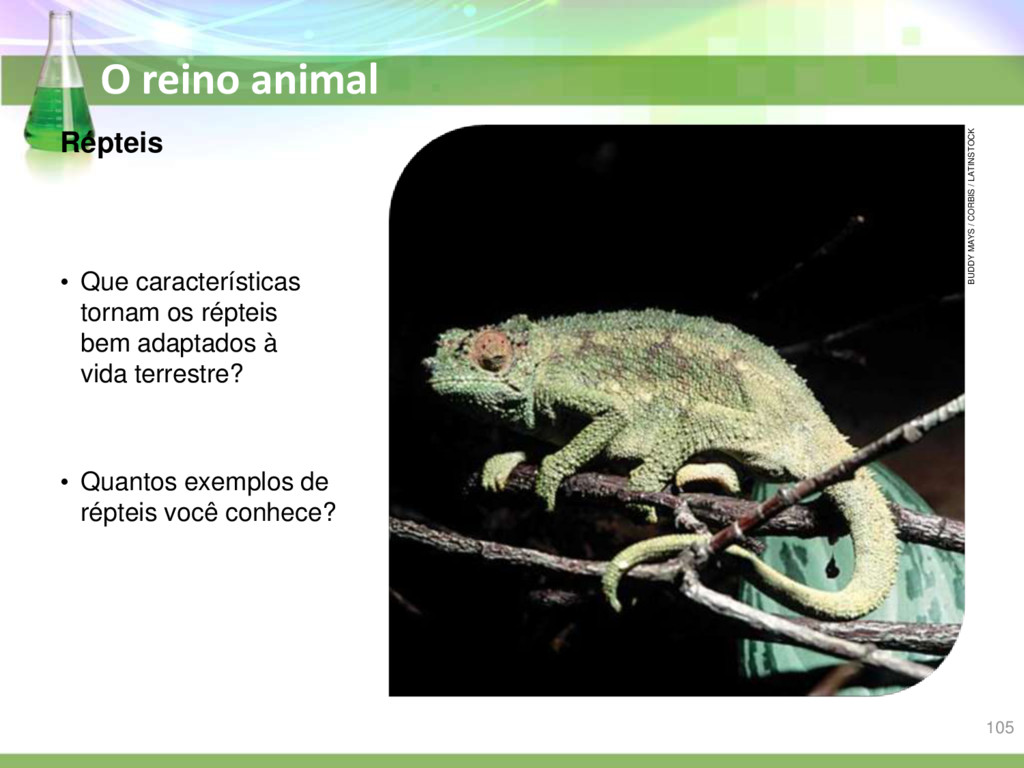 O reino animal

Répteis

• Que características tornam os répteis bem adaptados à vida terrestre?

• Quantos exemplos de répteis você conhece?

BUDDY MAYS / CORBIS / LATINSTOCK

105